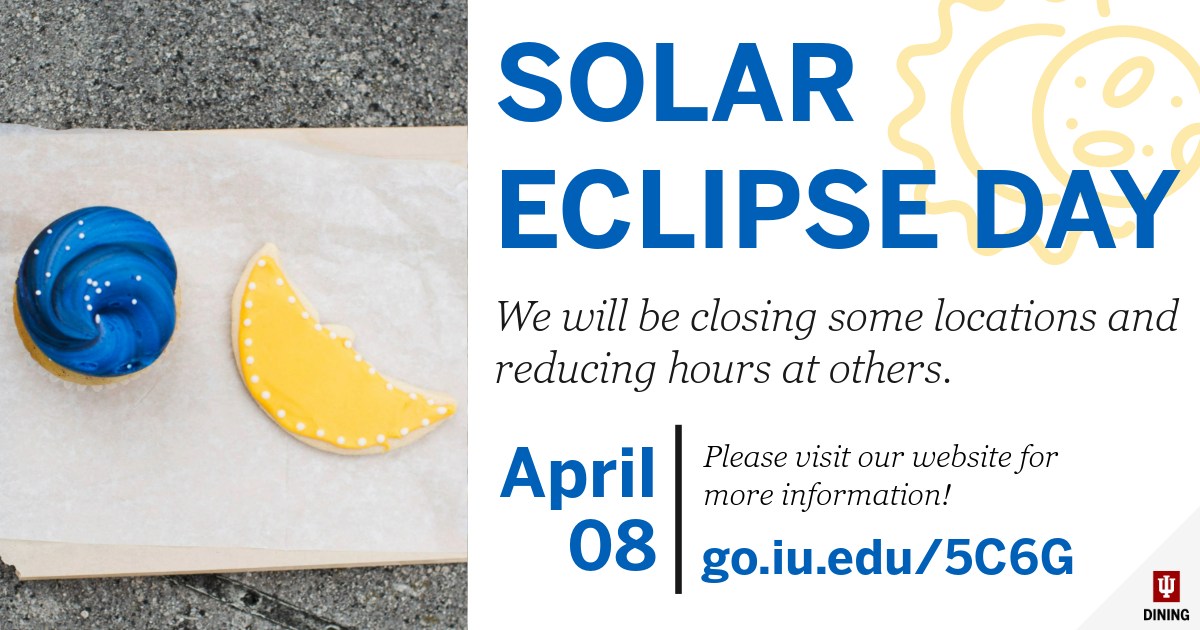 SOLAR ECLIPSE DAY

We will be closing some locations and reducing hours at others.

April 08

Please visit our website for more information!

go.iu.edu/5C6G

DINING